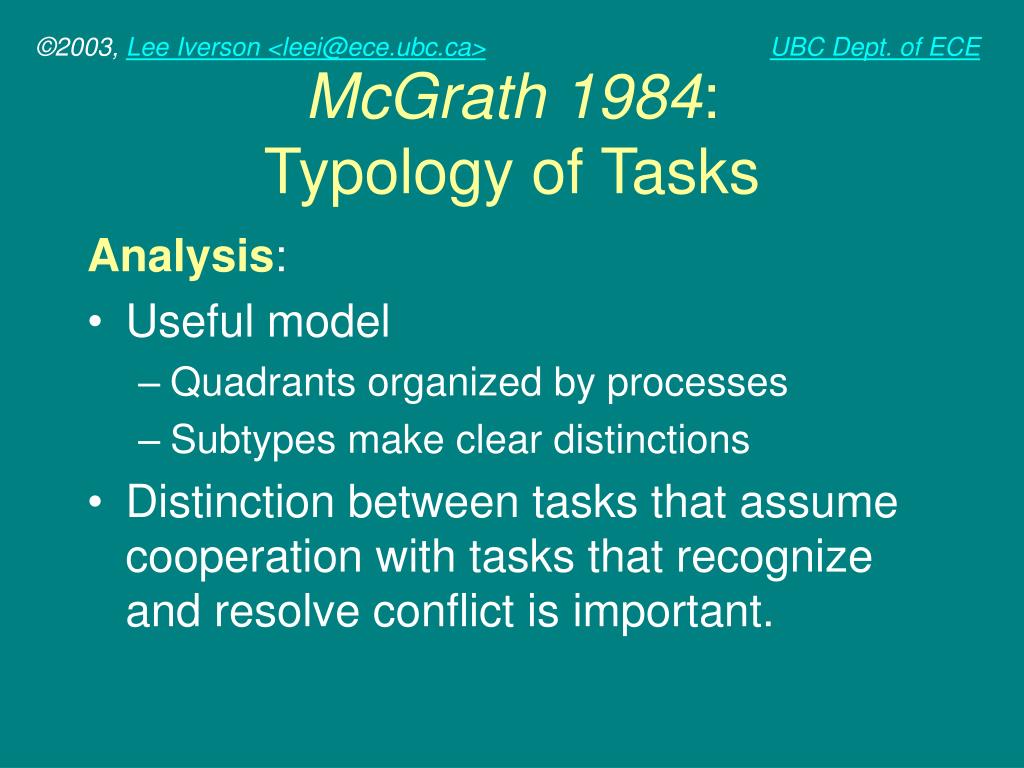 ©2003, Lee Iverson <leei@ece.ubc.ca> UBC Dept. of ECE

McGrath 1984:
Typology of Tasks

Analysis:

• Useful model
– Quadrants organized by processes
– Subtypes make clear distinctions
• Distinction between tasks that assume cooperation with tasks that recognize and resolve conflict is important.